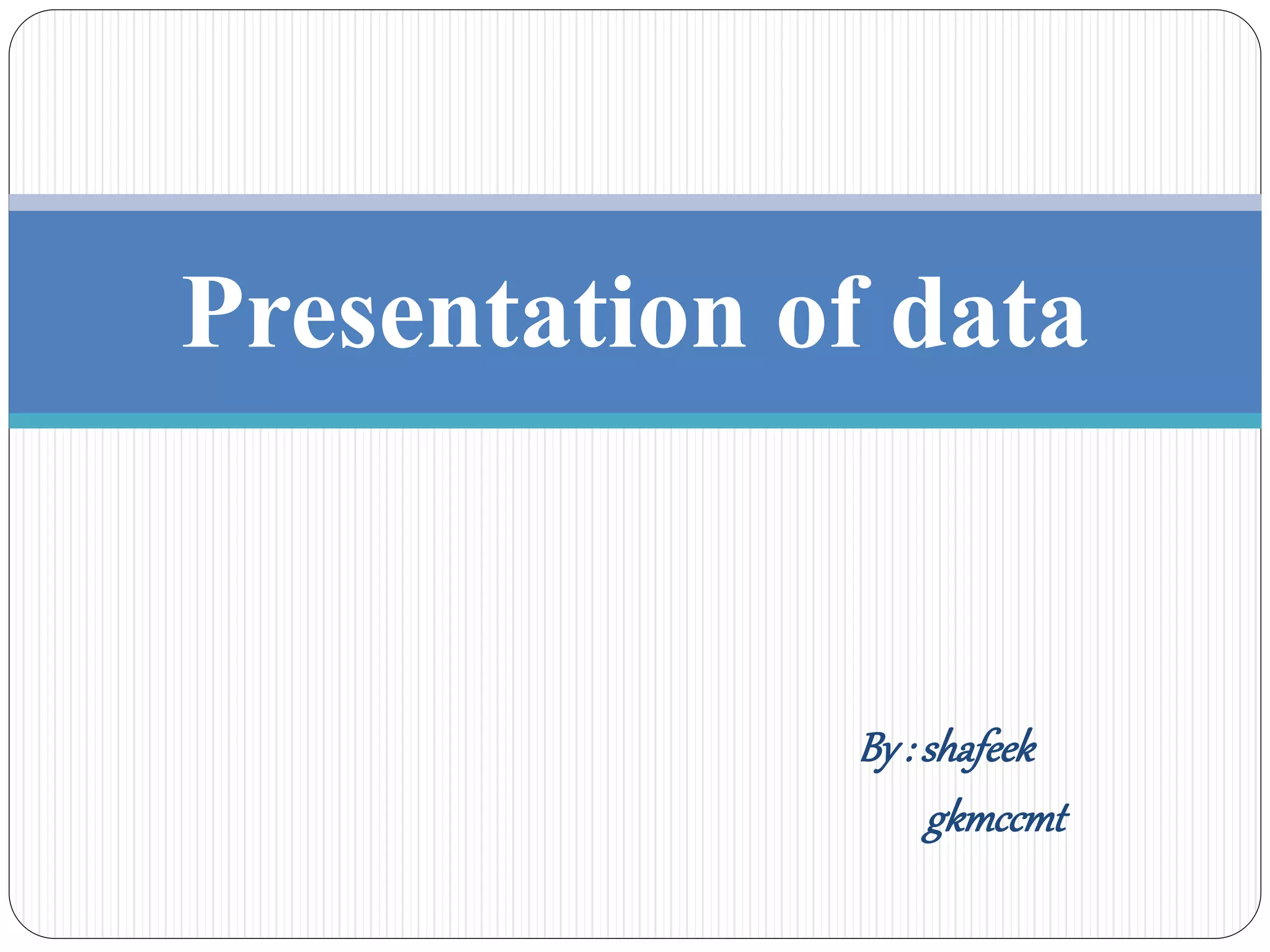 Presentation of data

By : shafeek
gkmccmt